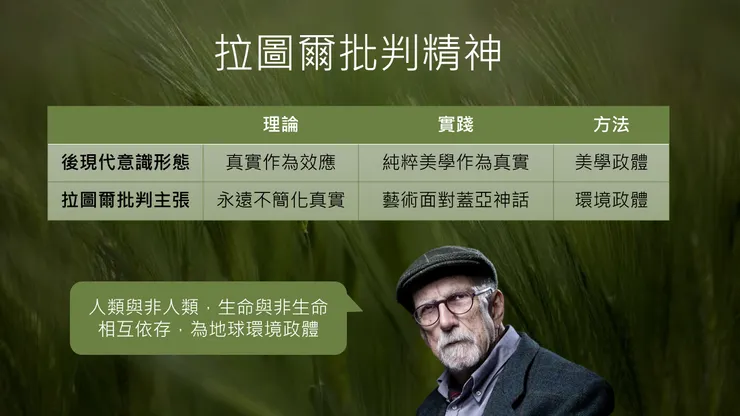 拉圖爾批判精神

| | 理論 | 實踐 | 方法 |
|---|---|---|---|
| 後現代意識形態 | 真實作為效應 | 純粹美學作為真實 | 美學政體 |
| 拉圖爾批判主張 | 永遠不簡化真實 | 藝術面對蓋亞神話 | 環境政體 |

人類與非人類，生命與非生命相互依存，為地球環境政體